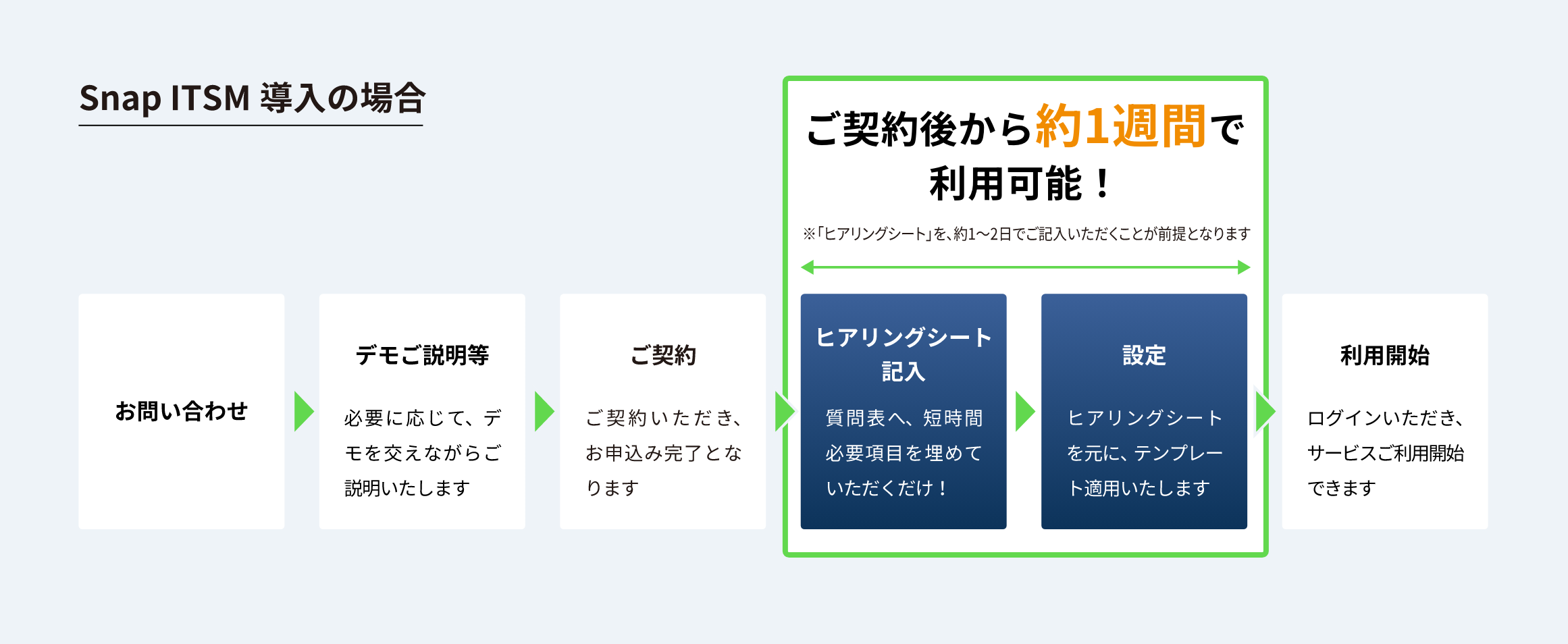 Snap ITSM 導入の場合

ご契約後から約1週間で利用可能！

※「ヒアリングシート」を、約1〜2日でご記入いただくことが前提となります

お問い合わせ

デモご説明等

必要に応じて、デモを交えながらご説明いたします

ご契約

ご契約いただき、お申込み完了となります

ヒアリングシート記入

質問表へ、短時間必要項目を埋めていただくだけ！

設定

ヒアリングシートを元に、テンプレート適用いたします

利用開始

ログインいただき、サービスご利用開始できます